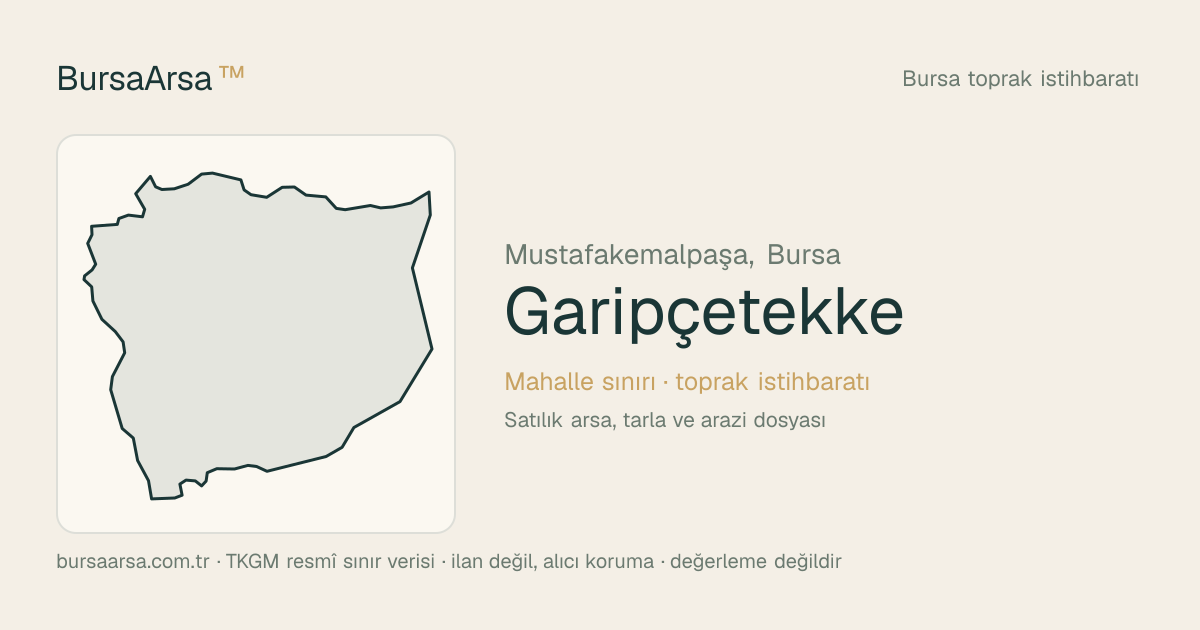 BursaArsa ™

Bursa toprak istihbaratı

Mustafakemalpaşa, Bursa

Garipçetekke

Mahalle sınırı · toprak istihbaratı

Satılık arsa, tarla ve arazi dosyası

bursaarsa.com.tr · TKGM resmî sınır verisi · ilan değil, alıcı koruma · değerleme değildir